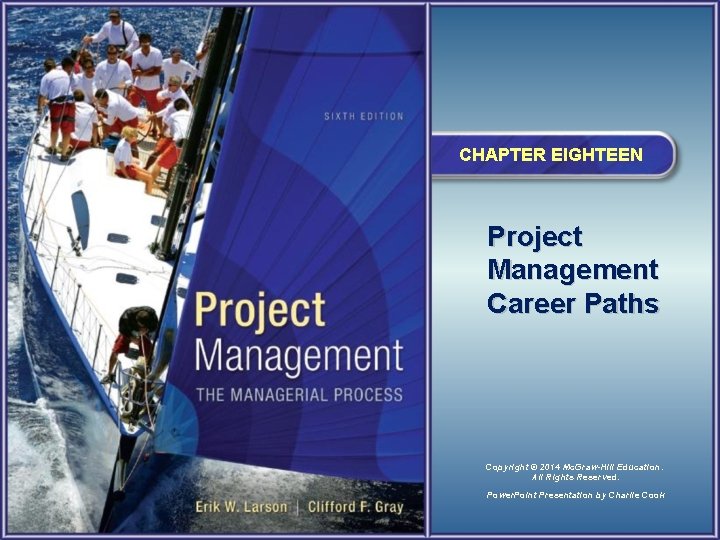 SIXTH EDITION

Project
Management
THE MANAGERIAL PROCESS

Erik W. Larson | Clifford F. Gray

CHAPTER EIGHTEEN

Project Management Career Paths

Copyright © 2014 McGraw-Hill Education. All Rights Reserved.

PowerPoint Presentation by Charlie Cook